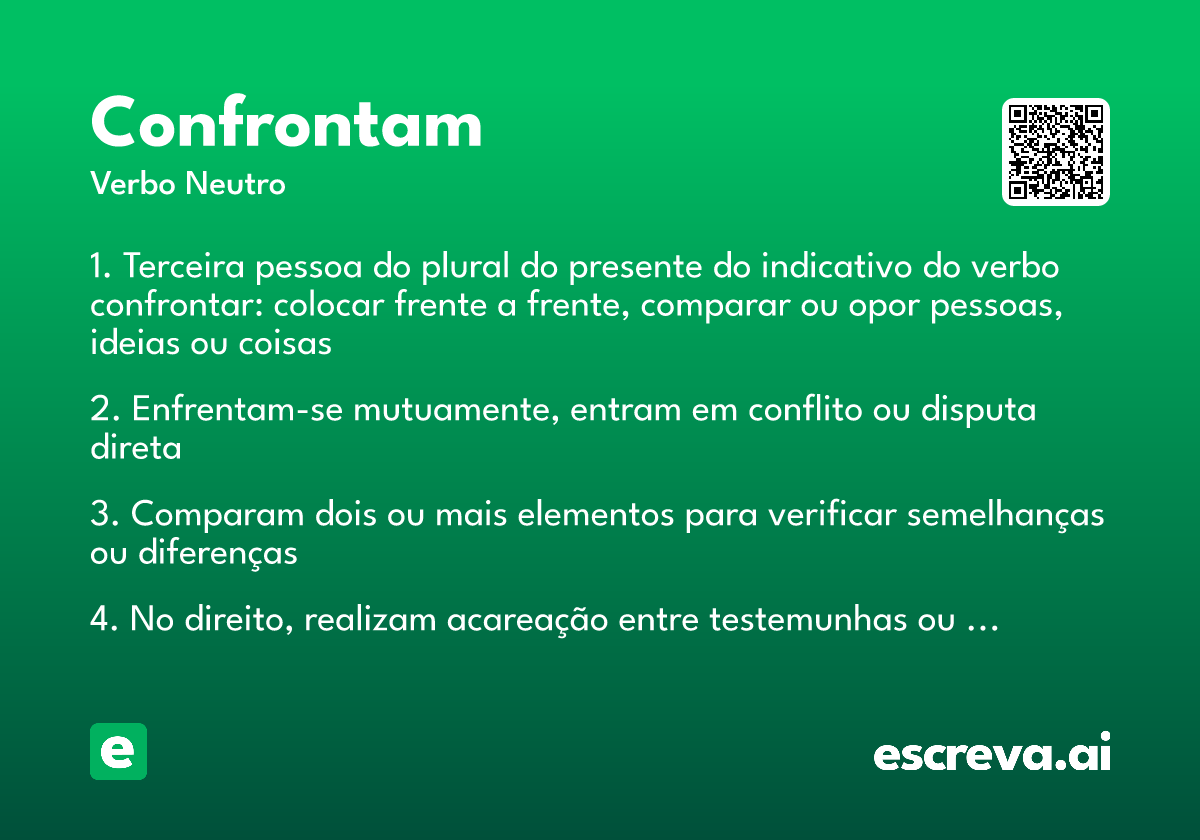 Confrontam
Verbo Neutro

1. Terceira pessoa do plural do presente do indicativo do verbo confrontar: colocar frente a frente, comparar ou opor pessoas, ideias ou coisas

2. Enfrentam-se mutuamente, entram em conflito ou disputa direta

3. Comparam dois ou mais elementos para verificar semelhanças ou diferenças

4. No direito, realizam acareação entre testemunhas ou …

e

escreva.ai